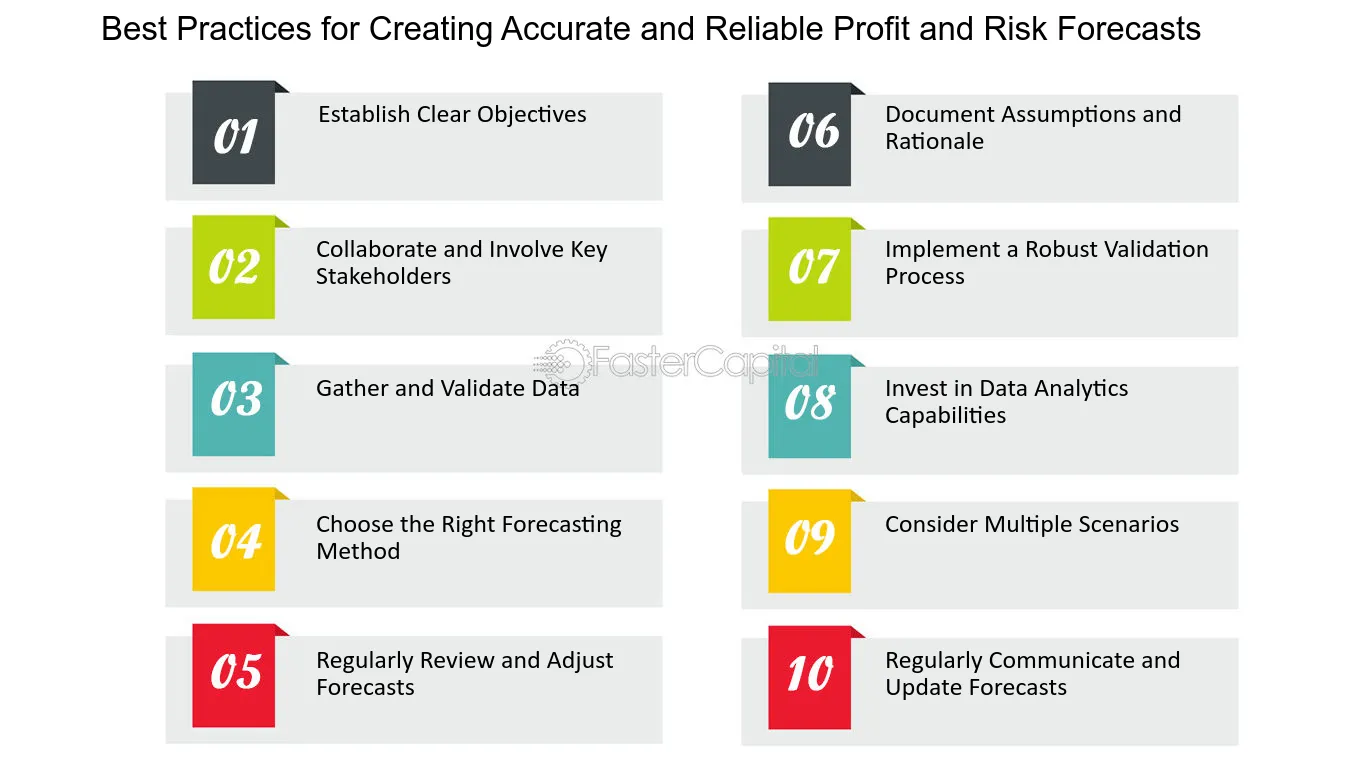 Best Practices for Creating Accurate and Reliable Profit and Risk Forecasts

01 Establish Clear Objectives

02 Collaborate and Involve Key Stakeholders

03 Gather and Validate Data

04 Choose the Right Forecasting Method

05 Regularly Review and Adjust Forecasts

06 Document Assumptions and Rationale

07 Implement a Robust Validation Process

08 Invest in Data Analytics Capabilities

09 Consider Multiple Scenarios

10 Regularly Communicate and Update Forecasts

FasterCapital